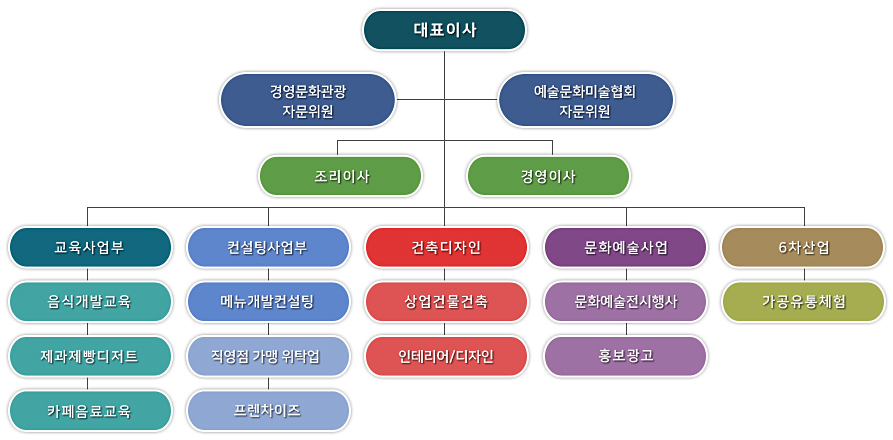 대표이사

경영문화관광 자문위원

예술문화미술협회 자문위원

조리이사

경영이사

교육사업부

음식개발교육

제과제빵디저트

카페음료교육

컨설팅사업부

메뉴개발컨설팅

직영점 가맹 위탁업

프렌차이즈

건축디자인

상업건물건축

인테리어/디자인

문화예술사업

문화예술전시행사

홍보광고

6차산업

가공유통체험